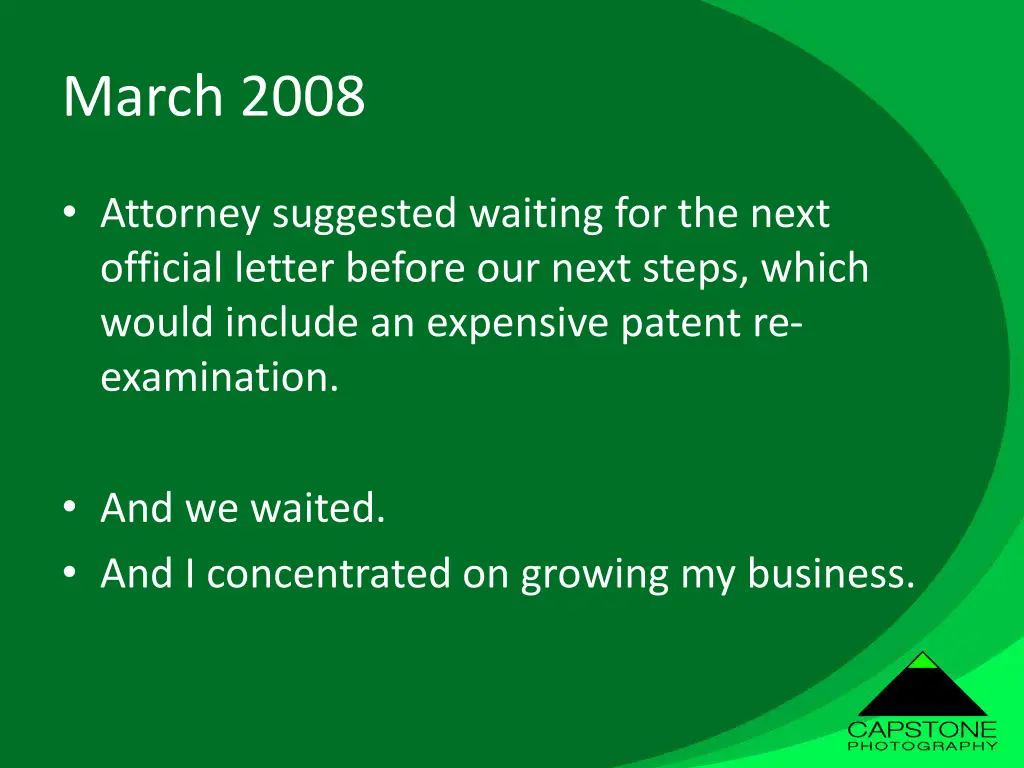 March 2008

• Attorney suggested waiting for the next official letter before our next steps, which would include an expensive patent re-examination.

• And we waited.
• And I concentrated on growing my business.

CAPSTONE
PHOTOGRAPHY